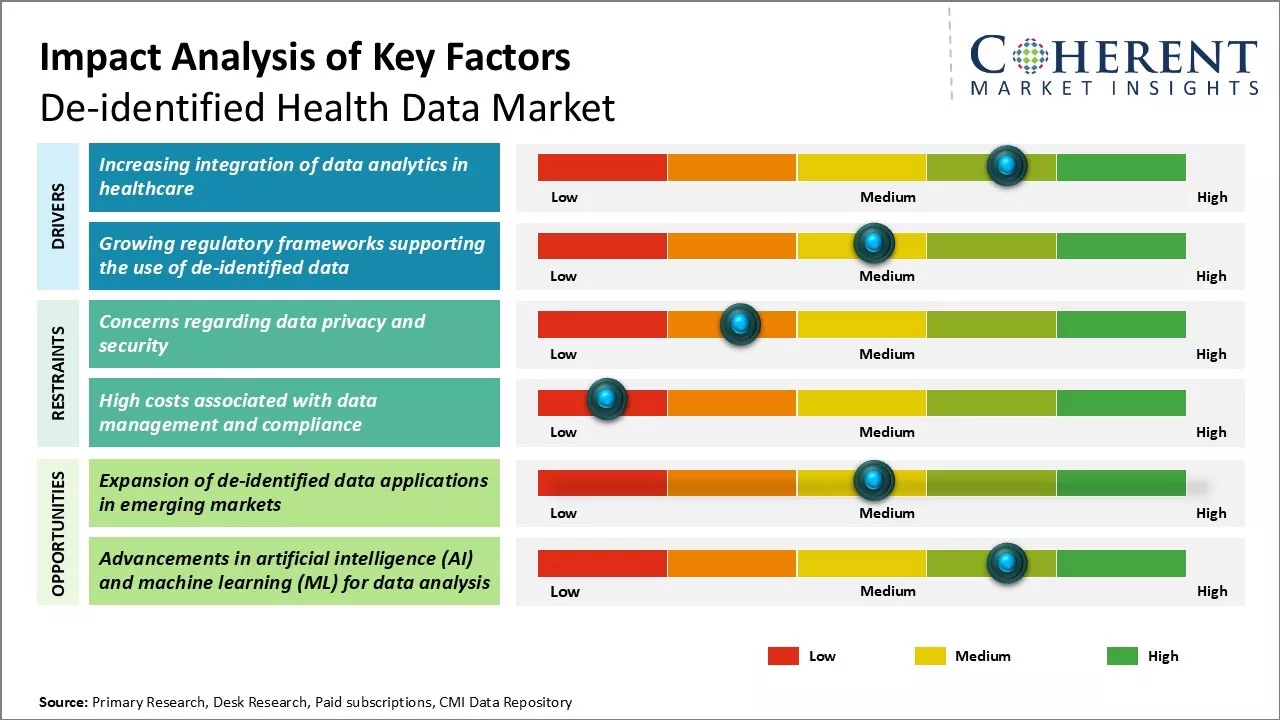 Impact Analysis of Key Factors
De-identified Health Data Market

COHERENT
MARKET INSIGHTS

DRIVERS

Increasing integration of data analytics in healthcare

Low Medium High

Growing regulatory frameworks supporting the use of de-identified data

Low Medium High

RESTRAINTS

Concerns regarding data privacy and security

Low Medium High

High costs associated with data management and compliance

Low Medium High

OPPORTUNITIES

Expansion of de-identified data applications in emerging markets

Low Medium High

Advancements in artificial intelligence (AI) and machine learning (ML) for data analysis

Low Medium High

Low Medium High

Source: Primary Research, Desk Research, Paid subscriptions, CMI Data Repository